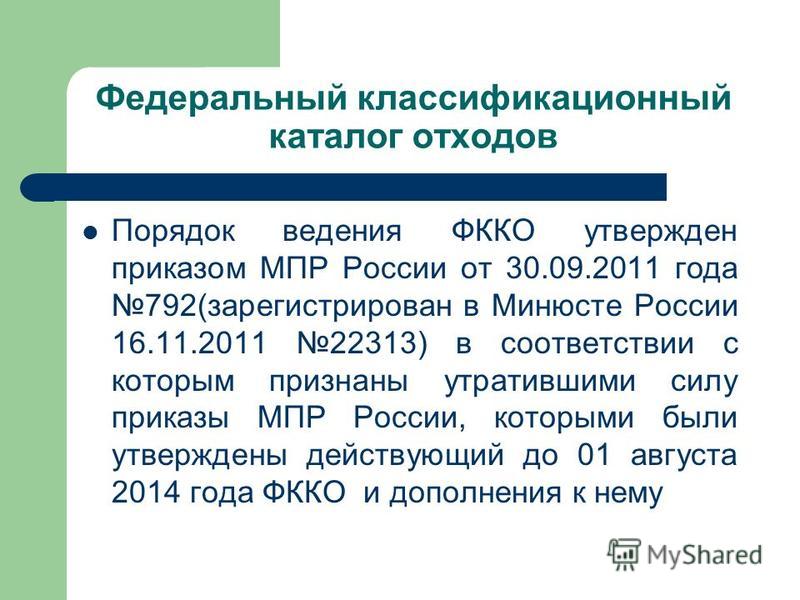 Федеральный классификационный каталог отходов

Порядок ведения ФККО утвержден приказом МПР России от 30.09.2011 года №792(зарегистрирован в Минюсте России 16.11.2011 №22313) в соответствии с которым признаны утратившими силу приказы МПР России, которыми были утверждены действующий до 01 августа 2014 года ФККО и дополнения к нему

MyShared